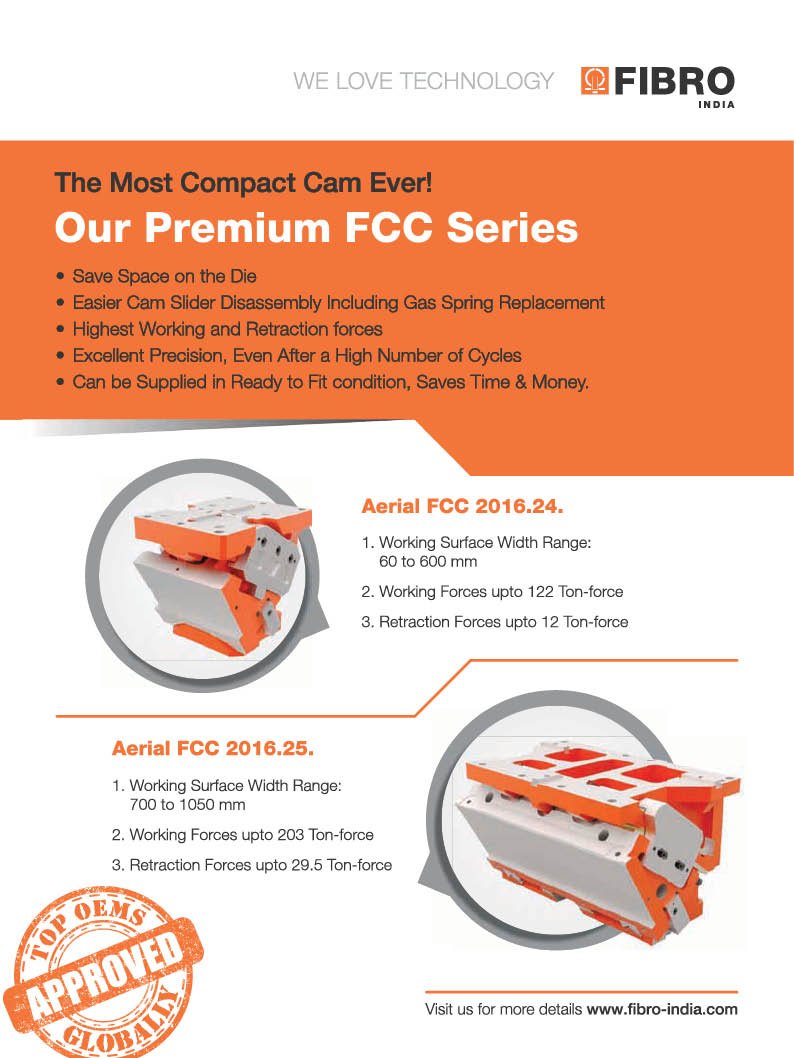 WE LOVE TECHNOLOGY FIBRO INDIA

The Most Compact Cam Ever!

Our Premium FCC Series

• Save Space on the Die
• Easier Cam Slider Disassembly Including Gas Spring Replacement
• Highest Working and Retraction forces
• Excellent Precision, Even After a High Number of Cycles
• Can be Supplied in Ready to Fit condition, Saves Time & Money.

Aerial FCC 2016.24.

1. Working Surface Width Range: 60 to 600 mm
2. Working Forces upto 122 Ton-force
3. Retraction Forces upto 12 Ton-force

Aerial FCC 2016.25.

1. Working Surface Width Range: 700 to 1050 mm
2. Working Forces upto 203 Ton-force
3. Retraction Forces upto 29.5 Ton-force

TOP OEMS APPROVED GLOBALLY

Visit us for more details www.fibro-india.com